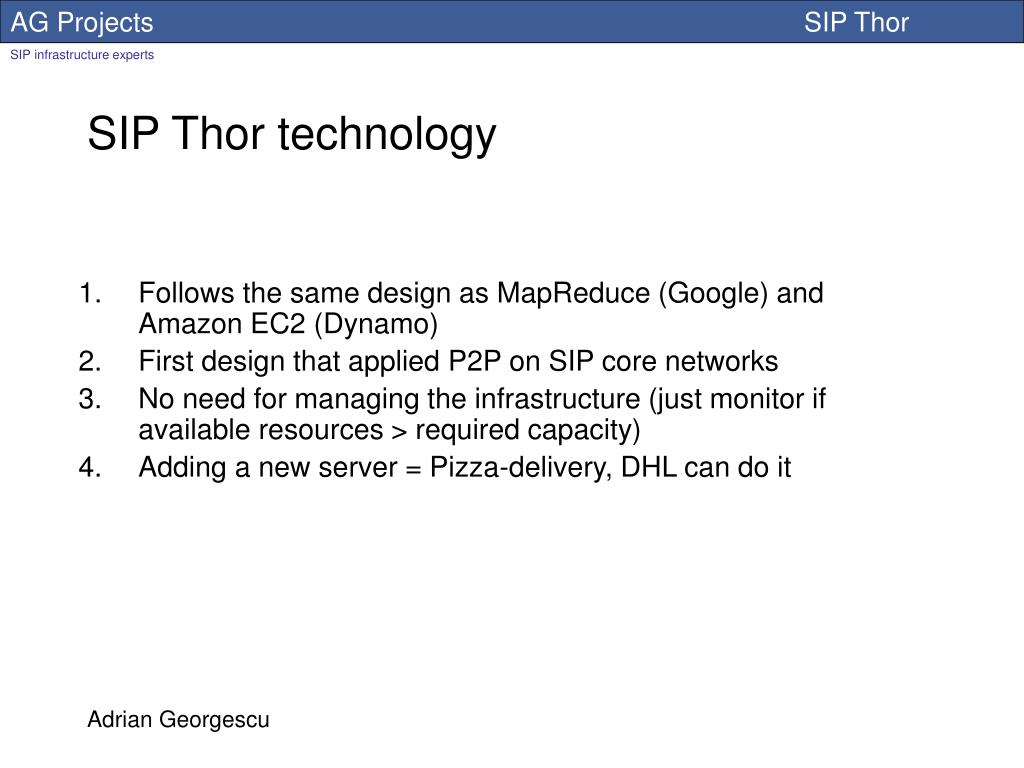 AG Projects

SIP Thor

SIP infrastructure experts

SIP Thor technology

1. Follows the same design as MapReduce (Google) and Amazon EC2 (Dynamo)
2. First design that applied P2P on SIP core networks
3. No need for managing the infrastructure (just monitor if available resources > required capacity)
4. Adding a new server = Pizza-delivery, DHL can do it

Adrian Georgescu